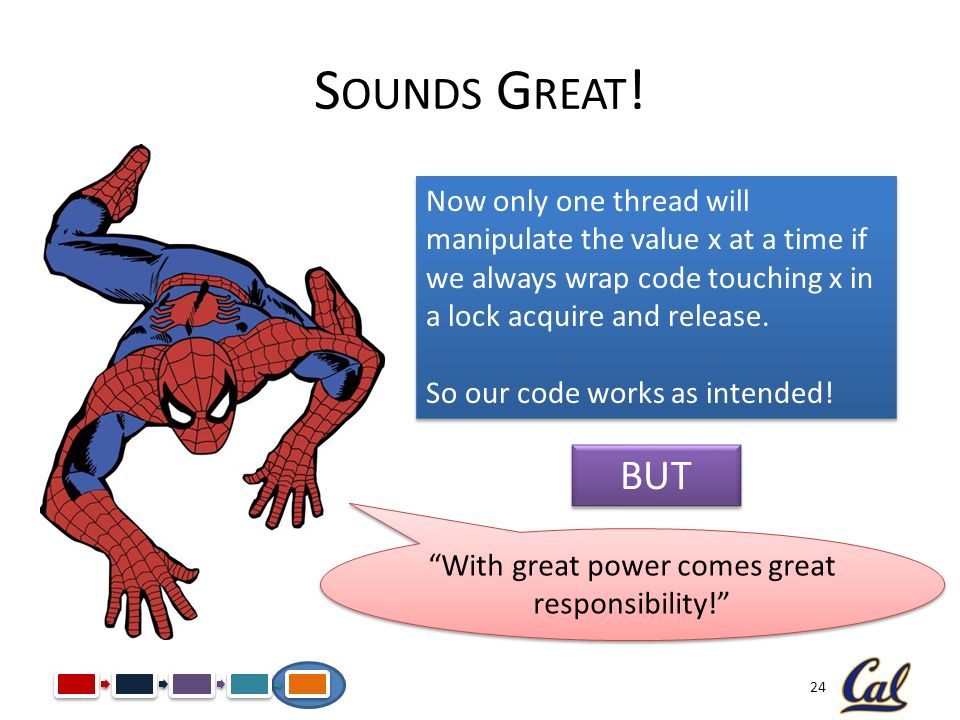 SOUNDS GREAT!

Now only one thread will manipulate the value x at a time if we always wrap code touching x in a lock acquire and release.

So our code works as intended!

BUT

“With great power comes great responsibility!”

24

Cal